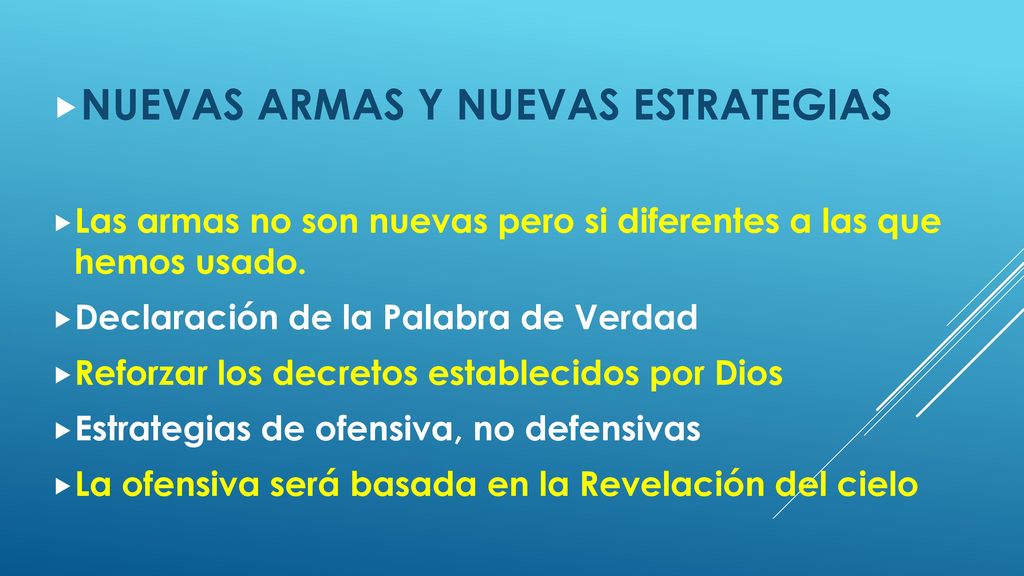 NUEVAS ARMAS Y NUEVAS ESTRATEGIAS

Las armas no son nuevas pero si diferentes a las que hemos usado.

Declaración de la Palabra de Verdad

Reforzar los decretos establecidos por Dios

Estrategias de ofensiva, no defensivas

La ofensiva será basada en la Revelación del cielo